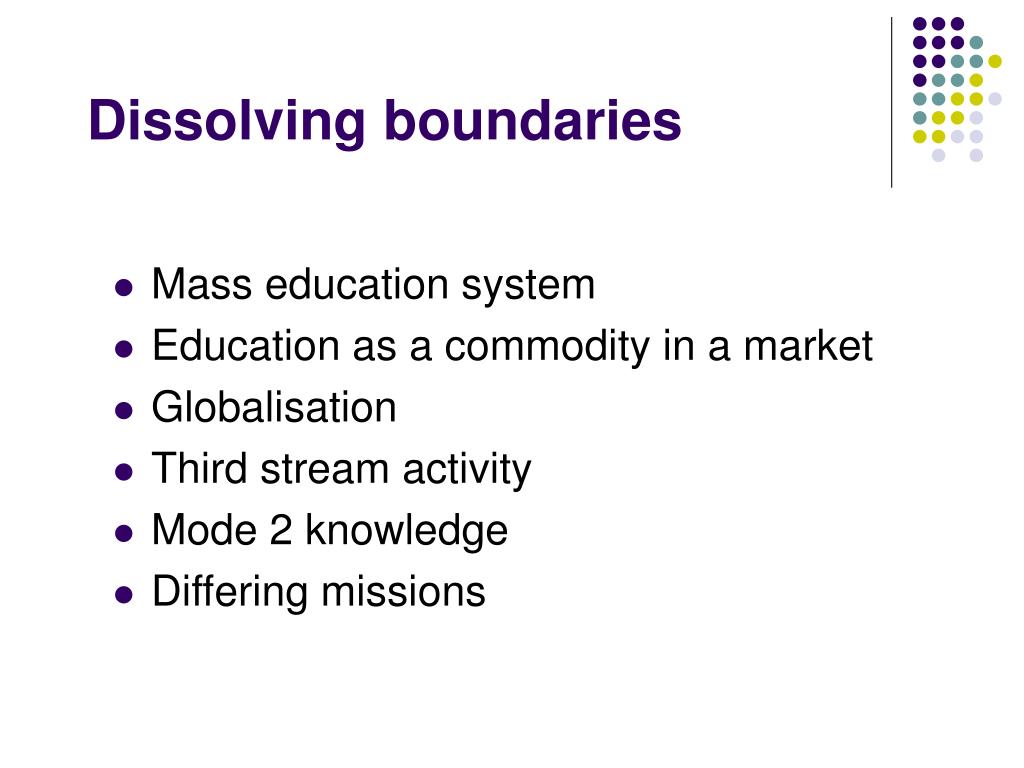 Dissolving boundaries

- Mass education system
- Education as a commodity in a market
- Globalisation
- Third stream activity
- Mode 2 knowledge
- Differing missions